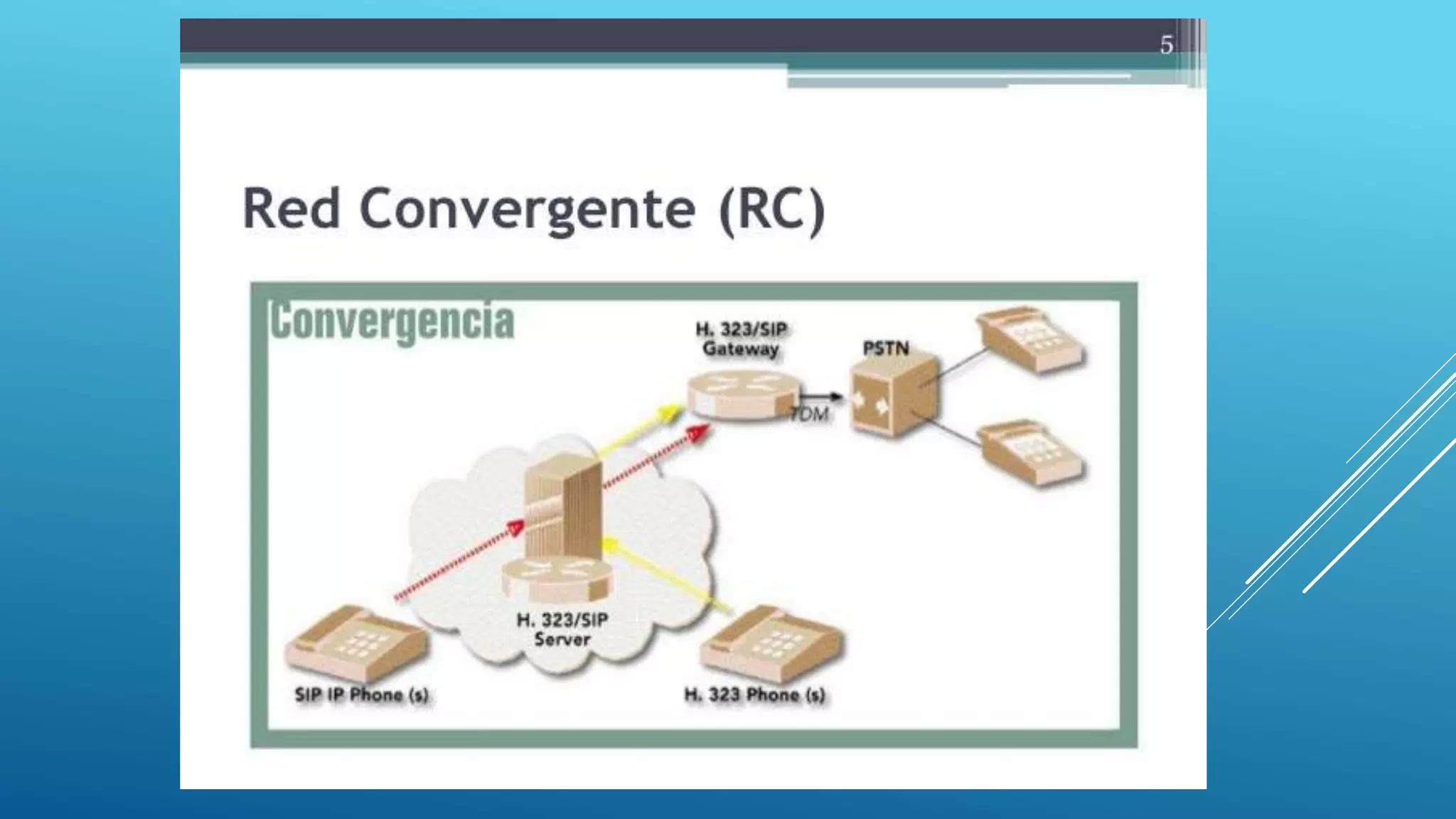 5

Red Convergente (RC)

Convergencia

H. 323/SIP Gateway

PSTN

TDM

H. 323/SIP Server

SIP IP Phone (s)

H. 323 Phone (s)